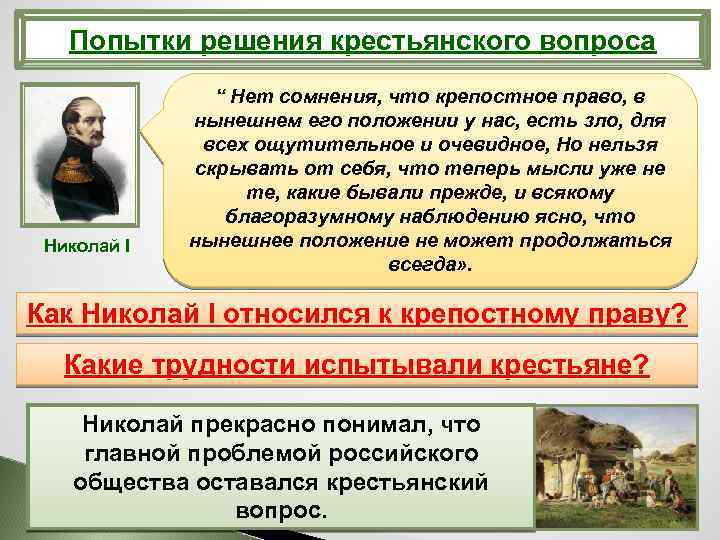 Попытки решения крестьянского вопроса

Николай I

“ Нет сомнения, что крепостное право, в нынешнем его положении у нас, есть зло, для всех ощутительное и очевидное, Но нельзя скрывать от себя, что теперь мысли уже не те, какие бывали прежде, и всякому благоразумному наблюдению ясно, что нынешнее положение не может продолжаться всегда».

Как Николай I относился к крепостному праву?

Какие трудности испытывали крестьяне?

Николай прекрасно понимал, что главной проблемой российского общества оставался крестьянский вопрос.